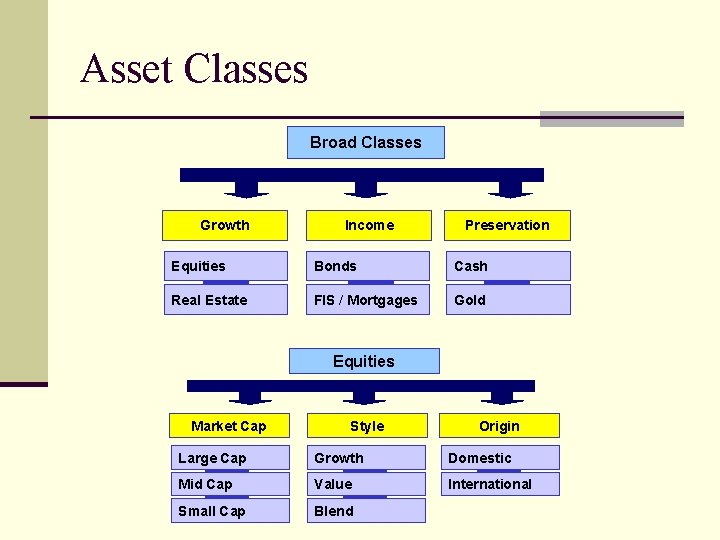 Asset Classes

Broad Classes

Growth
Equities
Real Estate

Income
Bonds
FIS / Mortgages

Preservation
Cash
Gold

Equities

Market Cap
Large Cap
Mid Cap
Small Cap

Style
Growth
Value
Blend

Origin
Domestic
International